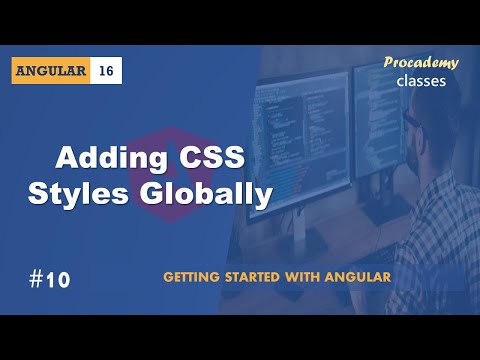 ANGULAR 16

Procademy
classes

Adding CSS
Styles Globally

#10

GETTING STARTED WITH ANGULAR